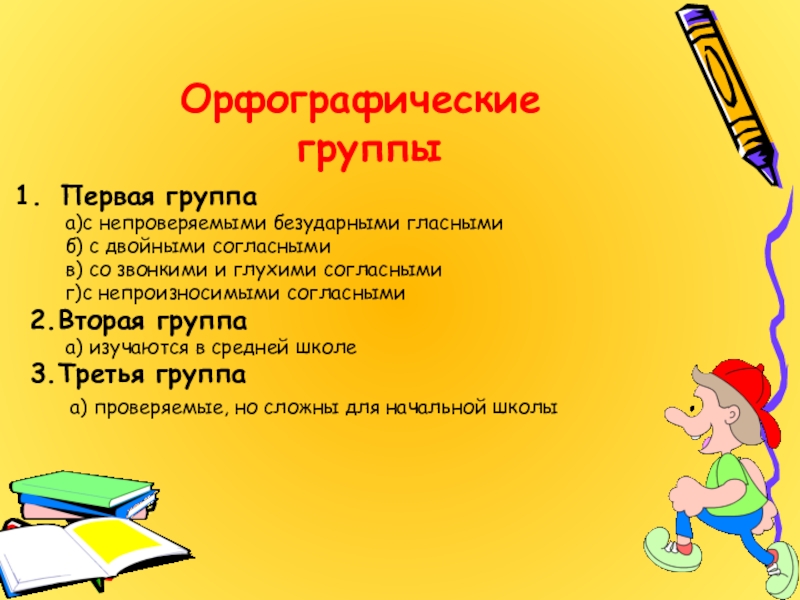 Орфографические группы

1. Первая группа
а)с непроверяемыми безударными гласными
б) с двойными согласными
в) со звонкими и глухими согласными
г)с непроизносимыми согласными

2.Вторая группа
а) изучаются в средней школе

3.Третья группа
а) проверяемые, но сложны для начальной школы